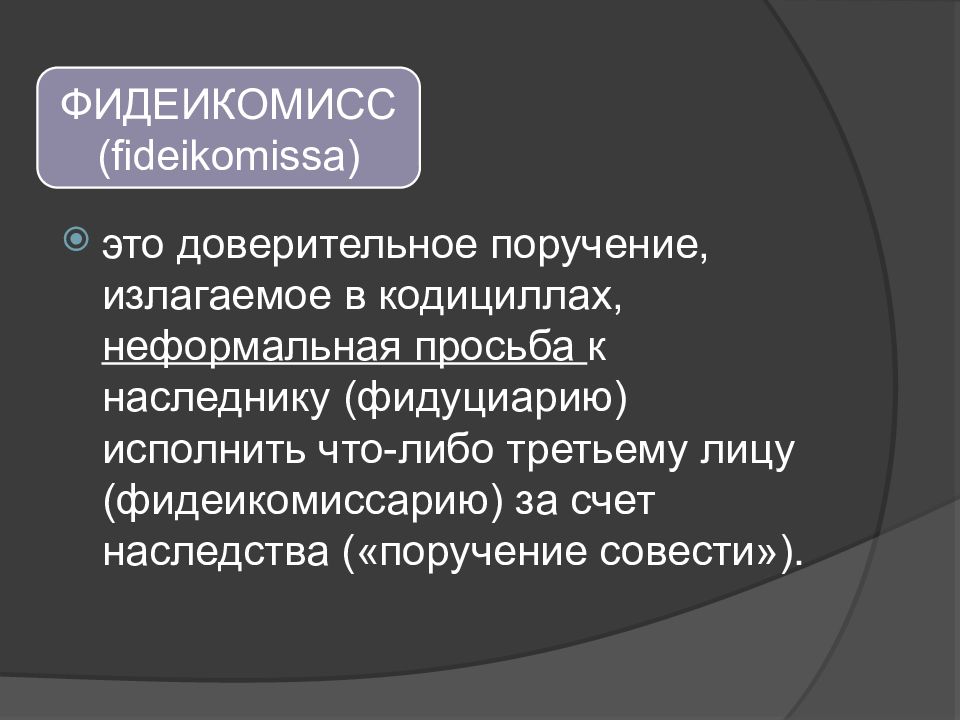 ФИДЕИКОМИСС (fideikomissa)

это доверительное поручение, излагаемое в кодициллах, неформальная просьба к наследнику (фидуциарию) исполнить что-либо третьему лицу (фидеикомиссарию) за счет наследства («поручение совести»).